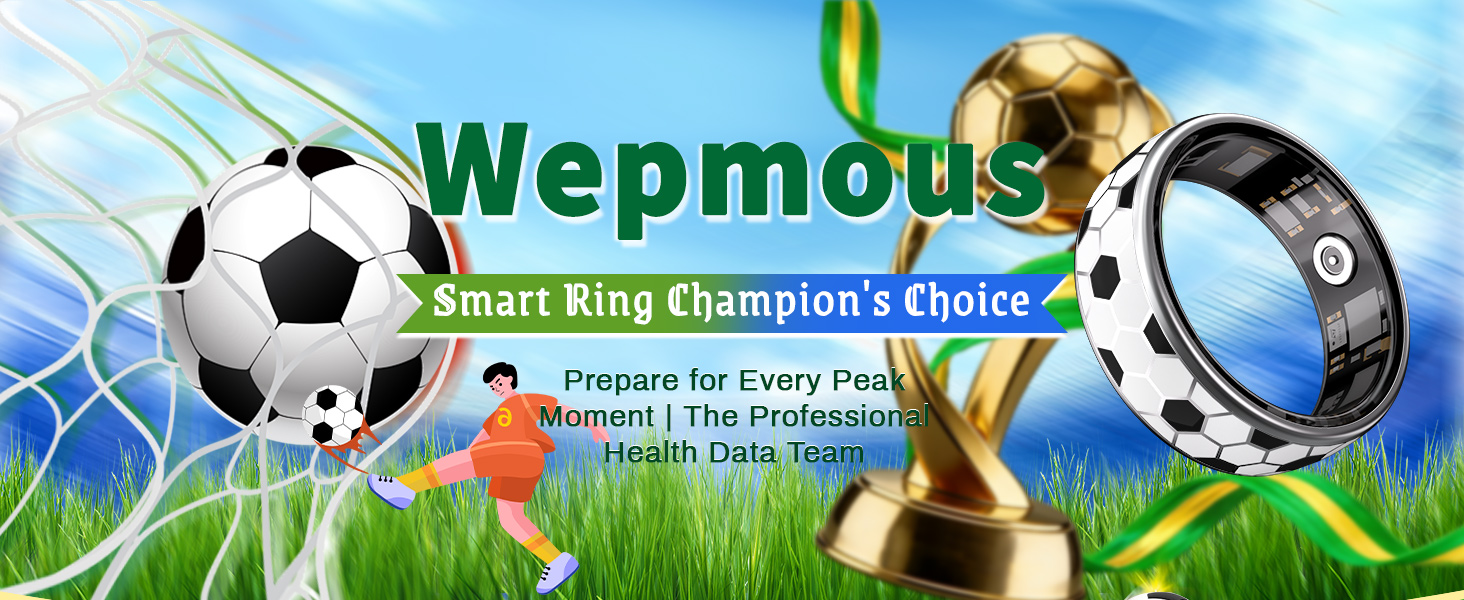 Wepmous

Smart Ring Champion's Choice

Prepare for Every Peak Moment | The Professional Health Data Team